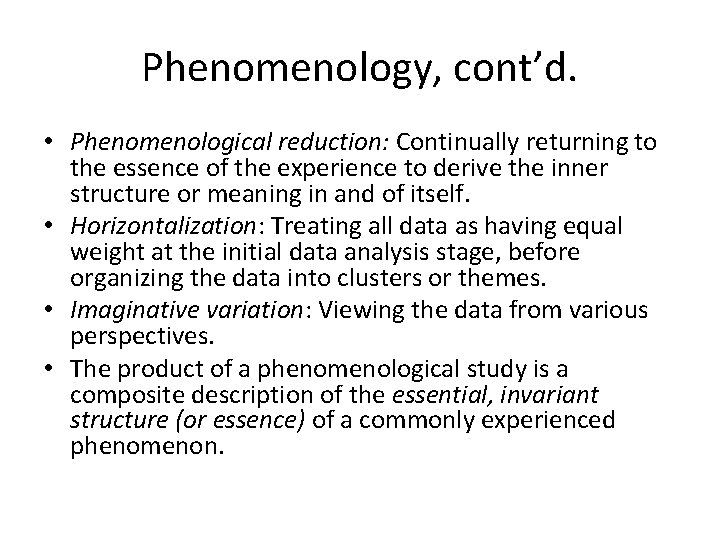 Phenomenology, cont’d.

• Phenomenological reduction: Continually returning to the essence of the experience to derive the inner structure or meaning in and of itself.
• Horizontalization: Treating all data as having equal weight at the initial data analysis stage, before organizing the data into clusters or themes.
• Imaginative variation: Viewing the data from various perspectives.
• The product of a phenomenological study is a composite description of the essential, invariant structure (or essence) of a commonly experienced phenomenon.